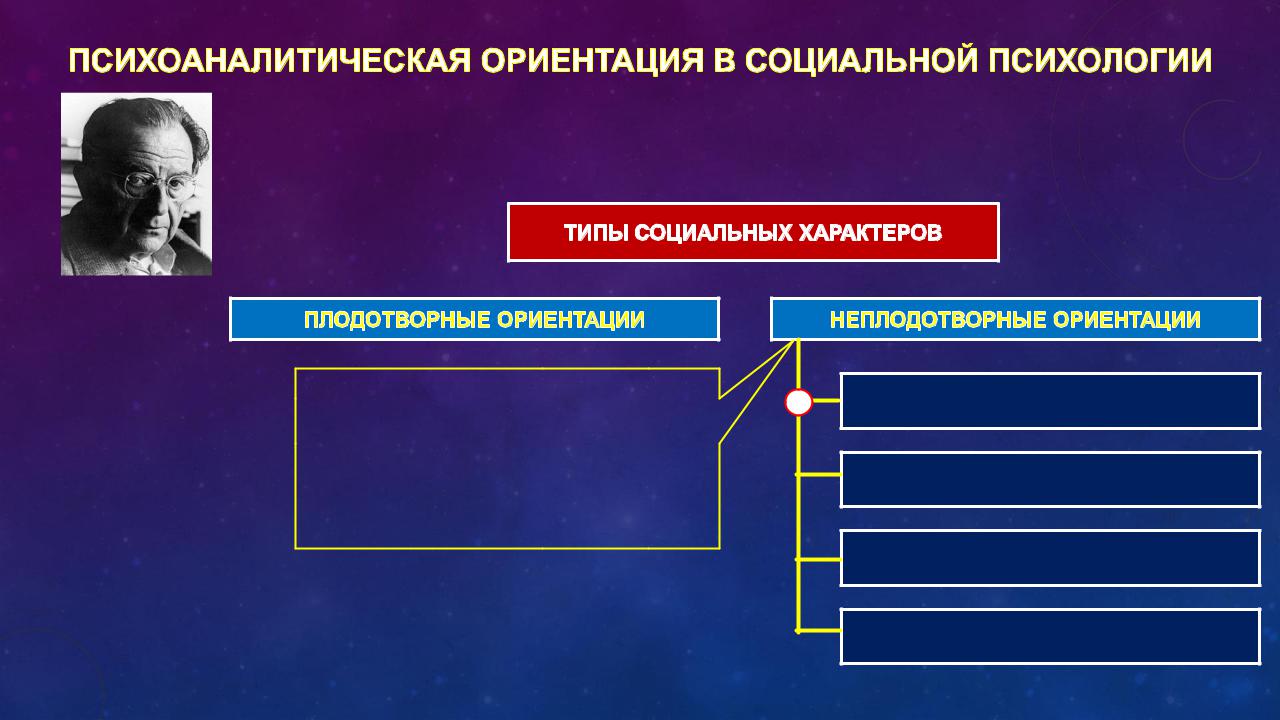 ПСИХОАНАЛИТИЧЕСКАЯ ОРИЕНТАЦИЯ В СОЦИАЛЬНОЙ ПСИХОЛОГИИ

ТИПЫ СОЦИАЛЬНЫХ ХАРАКТЕРОВ

ПЛОДОТВОРНЫЕ ОРИЕНТАЦИИ

НЕПЛОДОТВОРНЫЕ ОРИЕНТАЦИИ